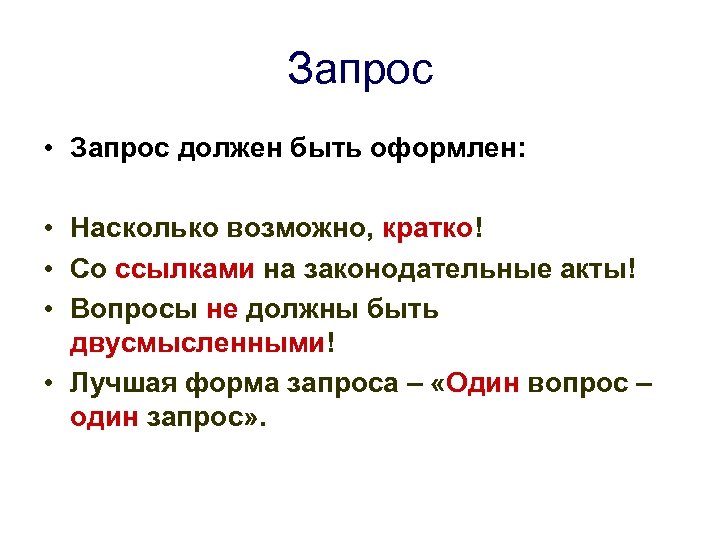 Запрос

• Запрос должен быть оформлен:

• Насколько возможно, кратко!
• Со ссылками на законодательные акты!
• Вопросы не должны быть двусмысленными!
• Лучшая форма запроса – «Один вопрос – один запрос».